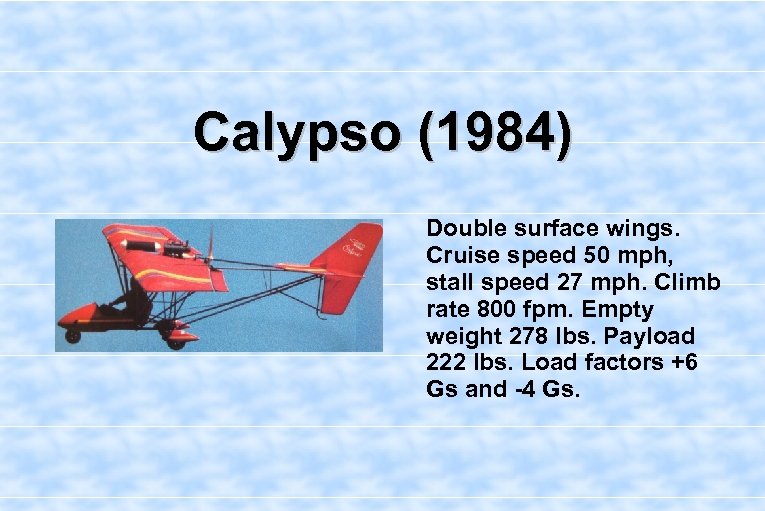 Calypso (1984)

Double surface wings. Cruise speed 50 mph, stall speed 27 mph. Climb rate 800 fpm. Empty weight 278 lbs. Payload 222 lbs. Load factors +6 Gs and -4 Gs.